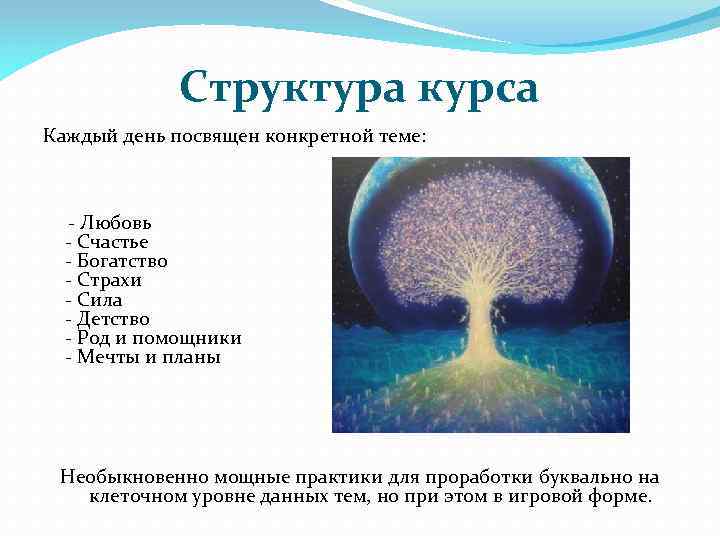 Структура курса

Каждый день посвящен конкретной теме:

- Любовь
- Счастье
- Богатство
- Страхи
- Сила
- Детство
- Род и помощники
- Мечты и планы

Необыкновенно мощные практики для проработки буквально на клеточном уровне данных тем, но при этом в игровой форме.